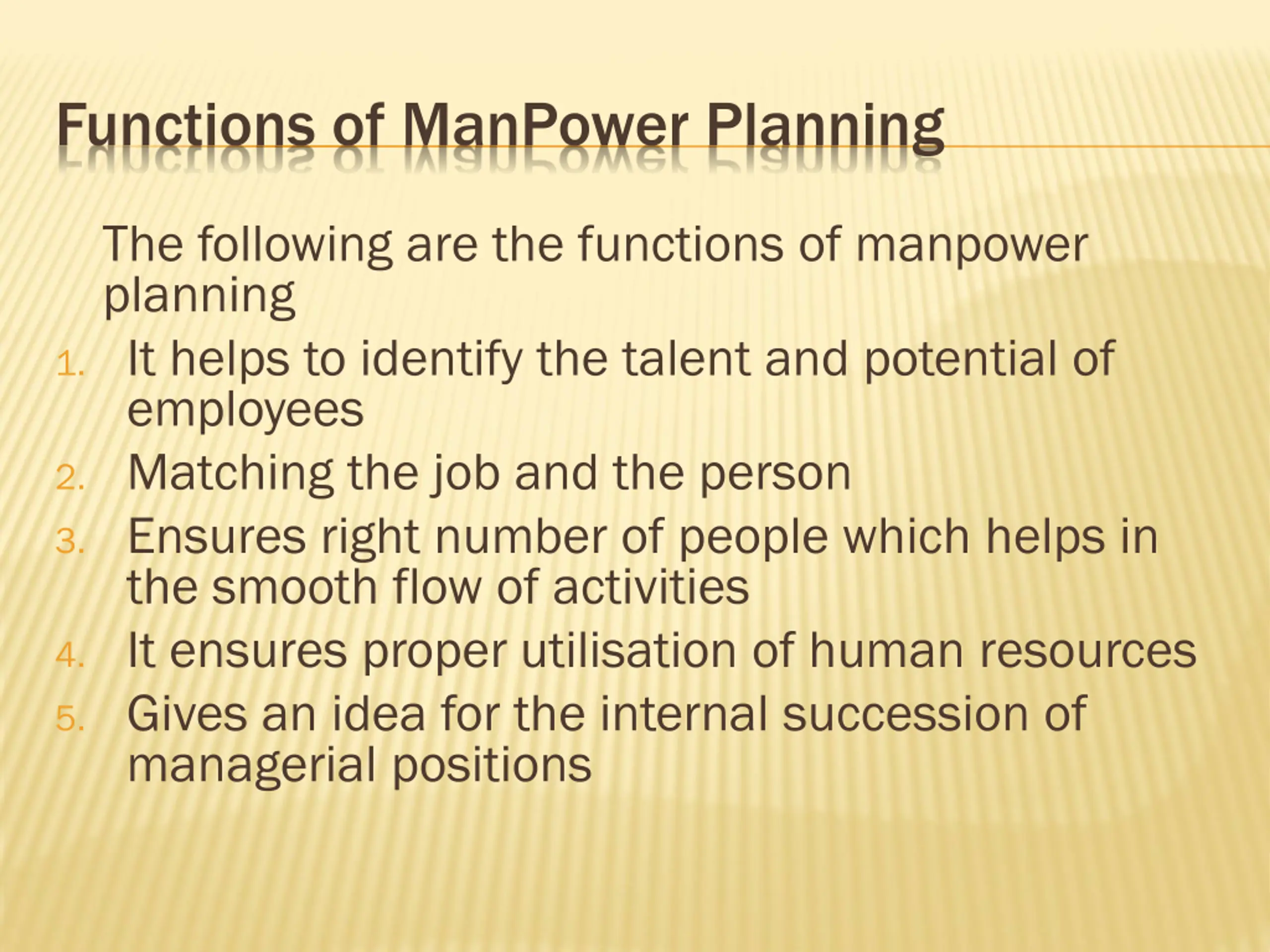 Functions of ManPower Planning

The following are the functions of manpower planning

1. It helps to identify the talent and potential of employees
2. Matching the job and the person
3. Ensures right number of people which helps in the smooth flow of activities
4. It ensures proper utilisation of human resources
5. Gives an idea for the internal succession of managerial positions